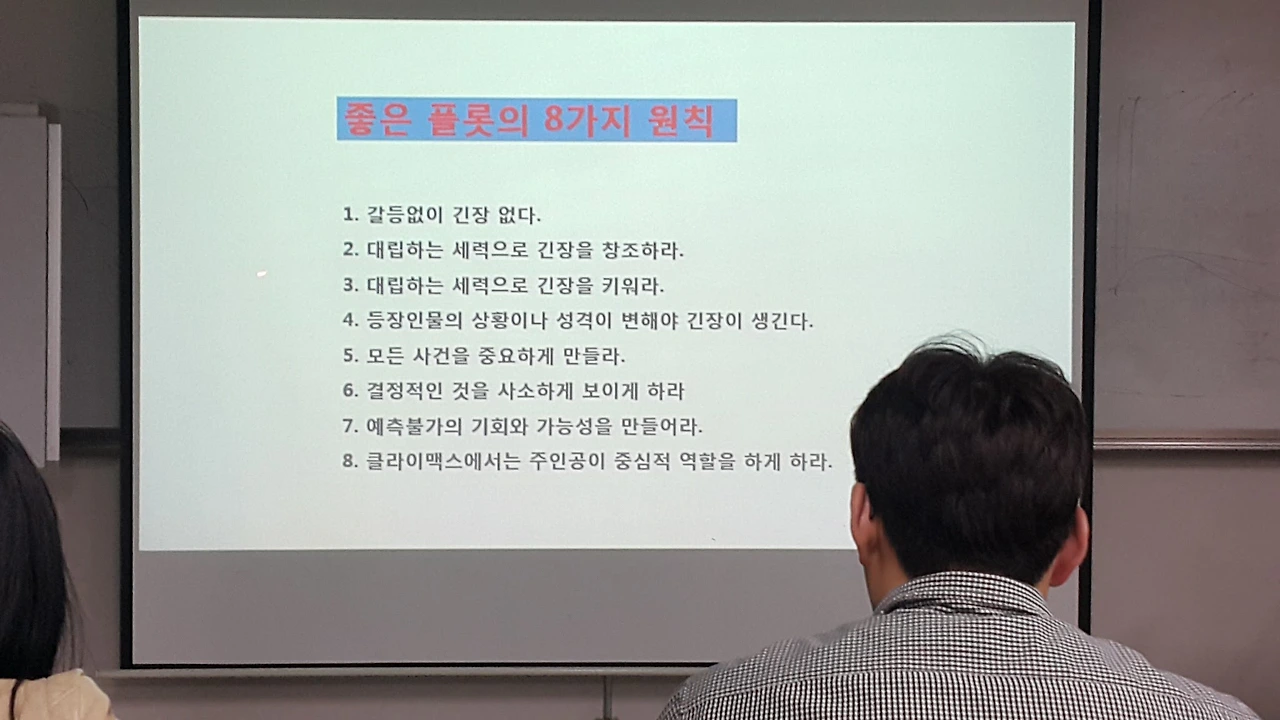 좋은 플롯의 8가지 원칙

1. 갈등없이 긴장 없다.
2. 대립하는 세력으로 긴장을 창조하라.
3. 대립하는 세력으로 긴장을 키워라.
4. 등장인물의 상황이나 성격이 변해야 긴장이 생긴다.
5. 모든 사건을 중요하게 만들라.
6. 결정적인 것을 사소하게 보이게 하라
7. 예측불가의 기회와 가능성을 만들어라.
8. 클라이맥스에서는 주인공이 중심적 역할을 하게 하라.